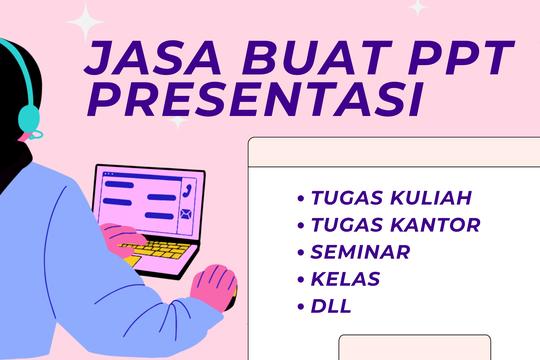 JASA BUAT PPT PRESENTASI

• TUGAS KULIAH
• TUGAS KANTOR
• SEMINAR
• KELAS
• DLL